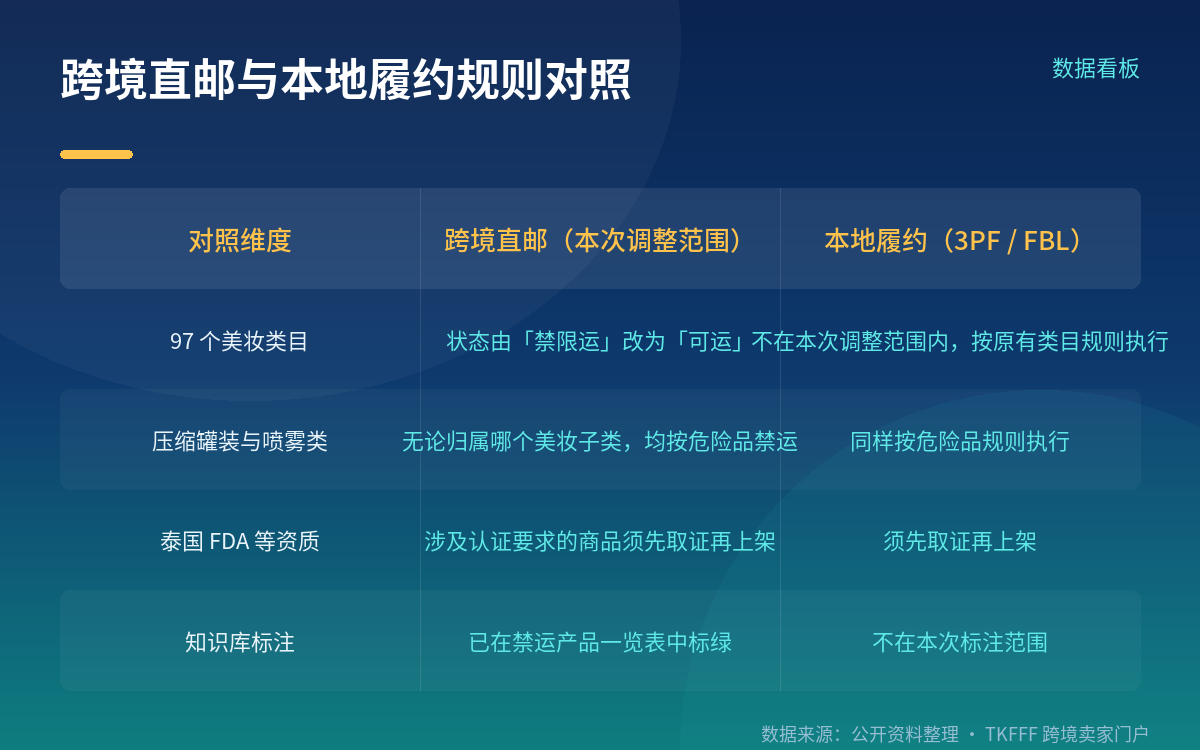 跨境直邮与本地履约规则对照

数据看板

| 对照维度 | 跨境直邮（本次调整范围） | 本地履约（3PF / FBL） |
|---|---|---|
| 97 个美妆类目 | 状态由「禁限运」改为「可运」 | 不在本次调整范围内，按原有类目规则执行 |
| 压缩罐装与喷雾类 | 无论归属哪个美妆子类，均按危险品禁运 | 同样按危险品规则执行 |
| 泰国 FDA 等资质 | 涉及认证要求的商品须先取证再上架 | 须先取证再上架 |
| 知识库标注 | 已在禁运产品一览表中标绿 | 不在本次标注范围 |

数据来源：公开资料整理 · TKFFF 跨境卖家门户